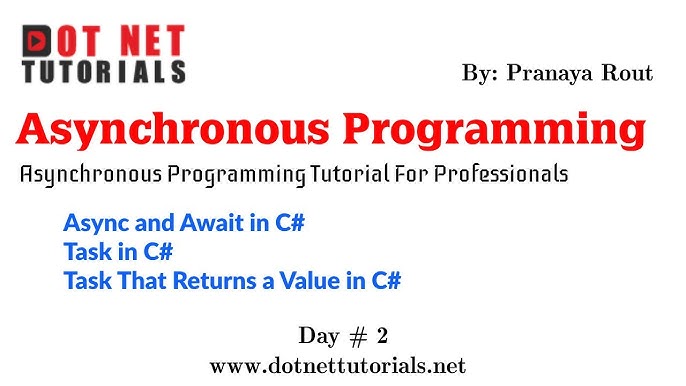 DOT NET
TUTORIALS

By: Pranaya Rout

Asynchronous Programming

Asynchronous Programming Tutorial For Professionals

Async and Await in C#
Task in C#
Task That Returns a Value in C#

Day # 2
www.dotnettutorials.net